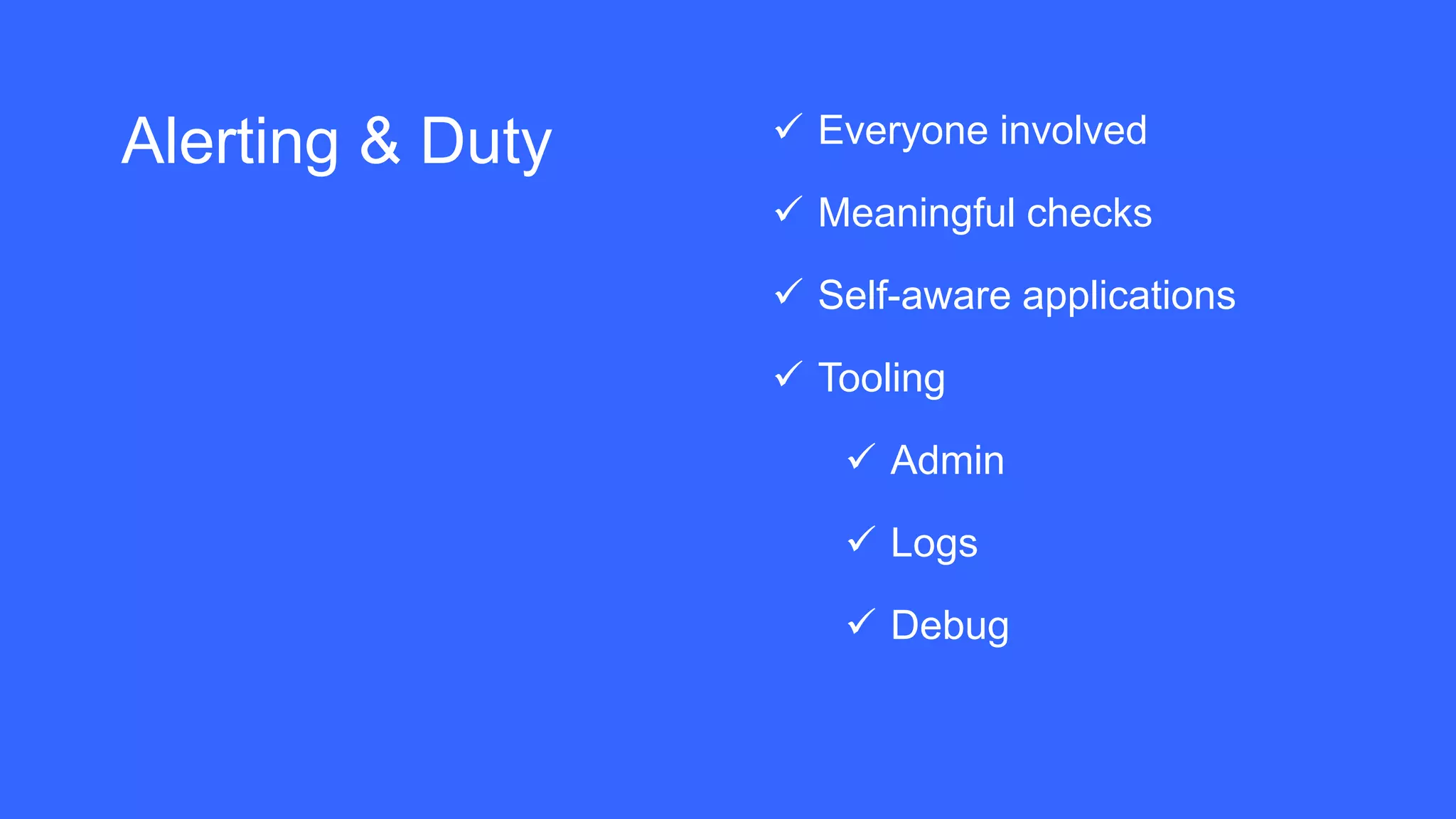 Alerting & Duty

✓ Everyone involved

✓ Meaningful checks

✓ Self-aware applications

✓ Tooling

✓ Admin

✓ Logs

✓ Debug